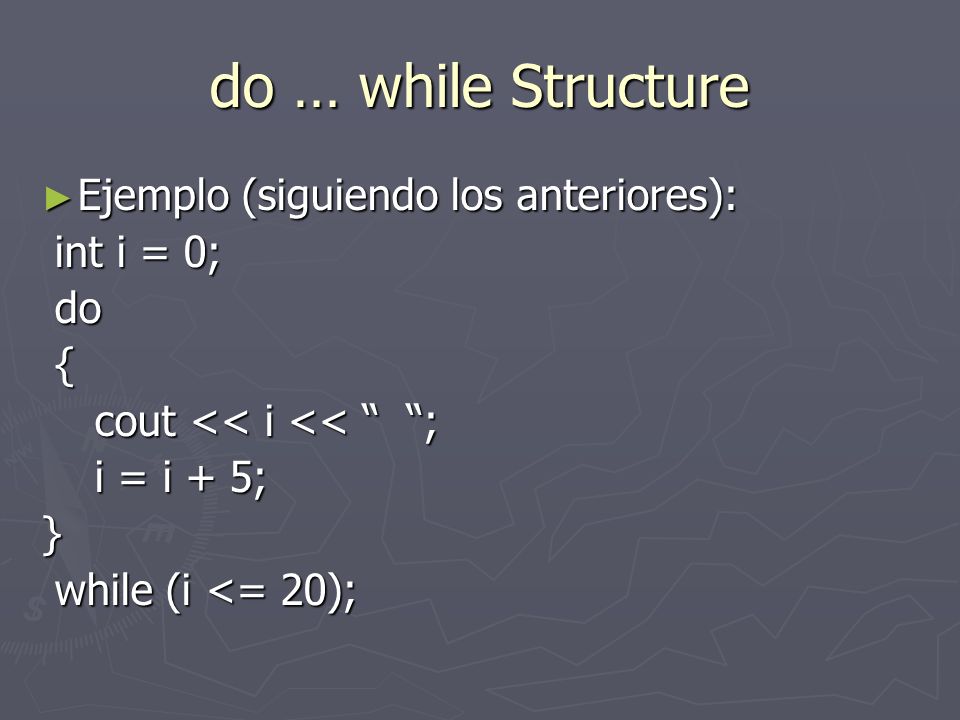 do … while Structure

►Ejemplo (siguiendo los anteriores):
int i = 0;
do
{
cout << i << “  “;
i = i + 5;
}
while (i <= 20);